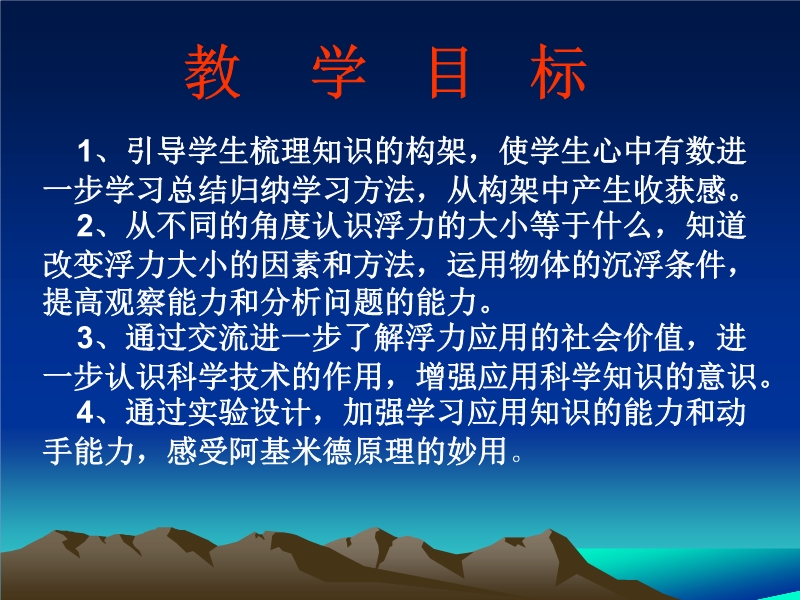 教 学 目 标

1、引导学生梳理知识的构架，使学生心中有数进一步学习总结归纳学习方法，从构架中产生收获感。

2、从不同的角度认识浮力的大小等于什么，知道改变浮力大小的因素和方法，运用物体的沉浮条件，提高观察能力和分析问题的能力。

3、通过交流进一步了解浮力应用的社会价值，进一步认识科学技术的作用，增强应用科学知识的意识。

4、通过实验设计，加强学习应用知识的能力和动手能力，感受阿基米德原理的妙用。